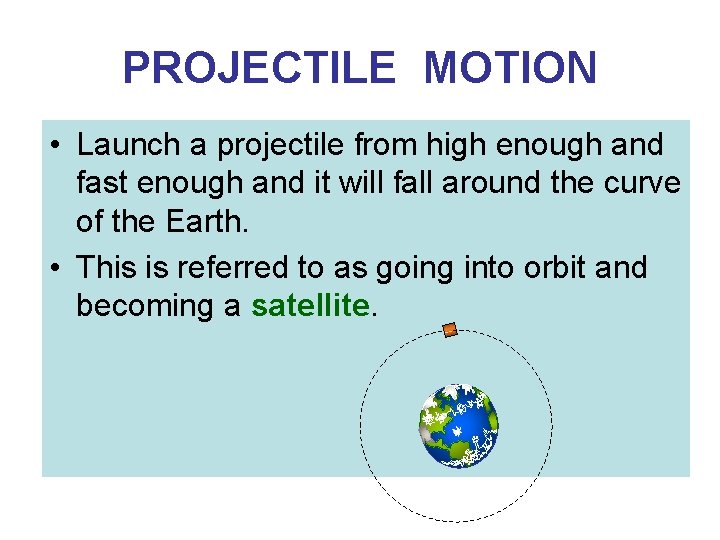 PROJECTILE MOTION

• Launch a projectile from high enough and fast enough and it will fall around the curve of the Earth.

• This is referred to as going into orbit and becoming a satellite.